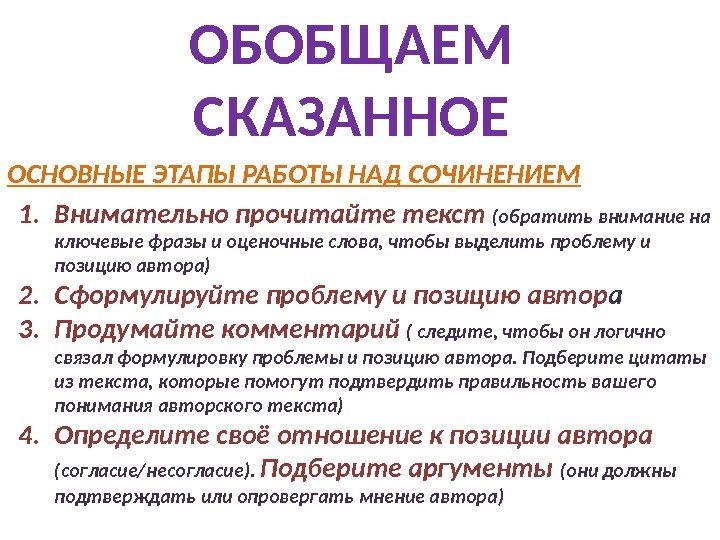 ОБОБЩАЕМ СКАЗАННОЕ

ОСНОВНЫЕ ЭТАПЫ РАБОТЫ НАД СОЧИНЕНИЕМ

1. Внимательно прочитайте текст (обратить внимание на ключевые фразы и оценочные слова, чтобы выделить проблему и позицию автора)
2. Сформулируйте проблему и позицию автора
3. Продумайте комментарий ( следите, чтобы он логично связал формулировку проблемы и позицию автора. Подберите цитаты из текста, которые помогут подтвердить правильность вашего понимания авторского текста)
4. Определите своё отношение к позиции автора (согласие/несогласие). Подберите аргументы (они должны подтверждать или опровергать мнение автора)